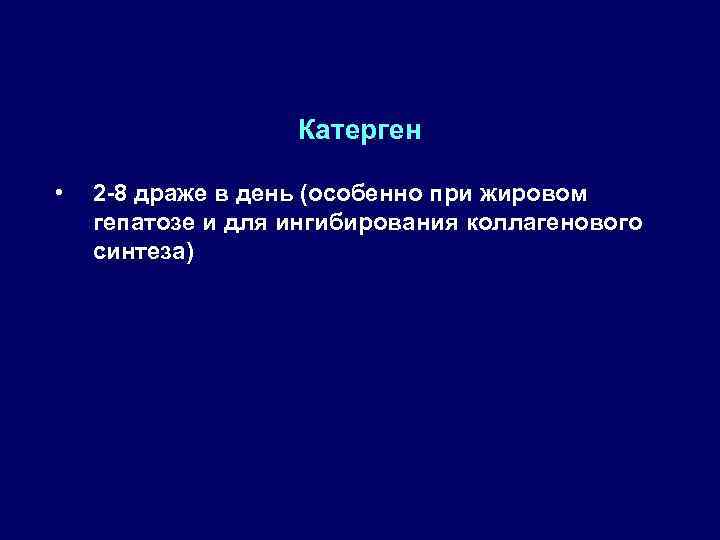 Катерген

• 2-8 драже в день (особенно при жировом гепатозе и для ингибирования коллагенового синтеза)